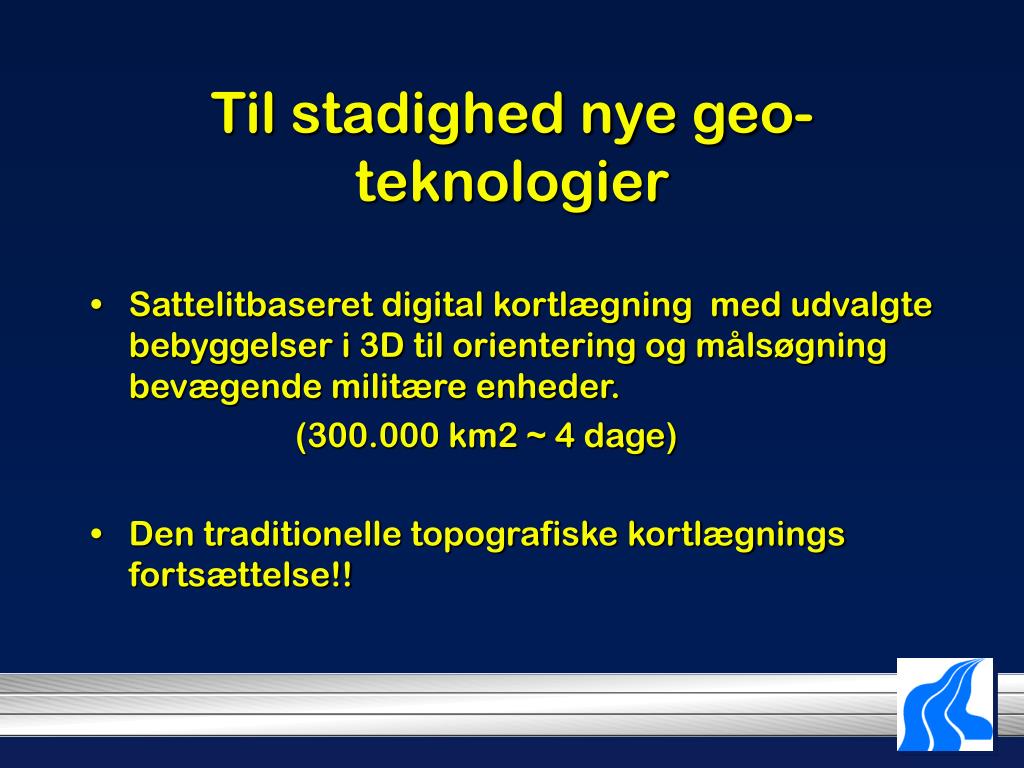 Til stadighed nye geo-teknologier

• Sattelitbaseret digital kortlægning med udvalgte bebyggelser i 3D til orientering og målsøgning bevægende militære enheder.

(300.000 km2 ~ 4 dage)

• Den traditionelle topografiske kortlægnings fortsættelse!!